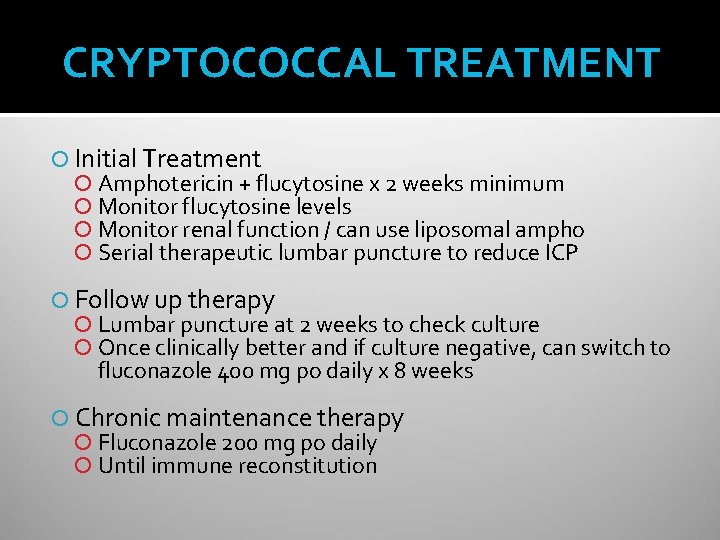 CRYPTOCOCCAL TREATMENT

Initial Treatment
Amphotericin + flucytosine x 2 weeks minimum
Monitor flucytosine levels
Monitor renal function / can use liposomal ampho
Serial therapeutic lumbar puncture to reduce ICP

Follow up therapy
Lumbar puncture at 2 weeks to check culture
Once clinically better and if culture negative, can switch to fluconazole 400 mg po daily x 8 weeks

Chronic maintenance therapy
Fluconazole 200 mg po daily
Until immune reconstitution